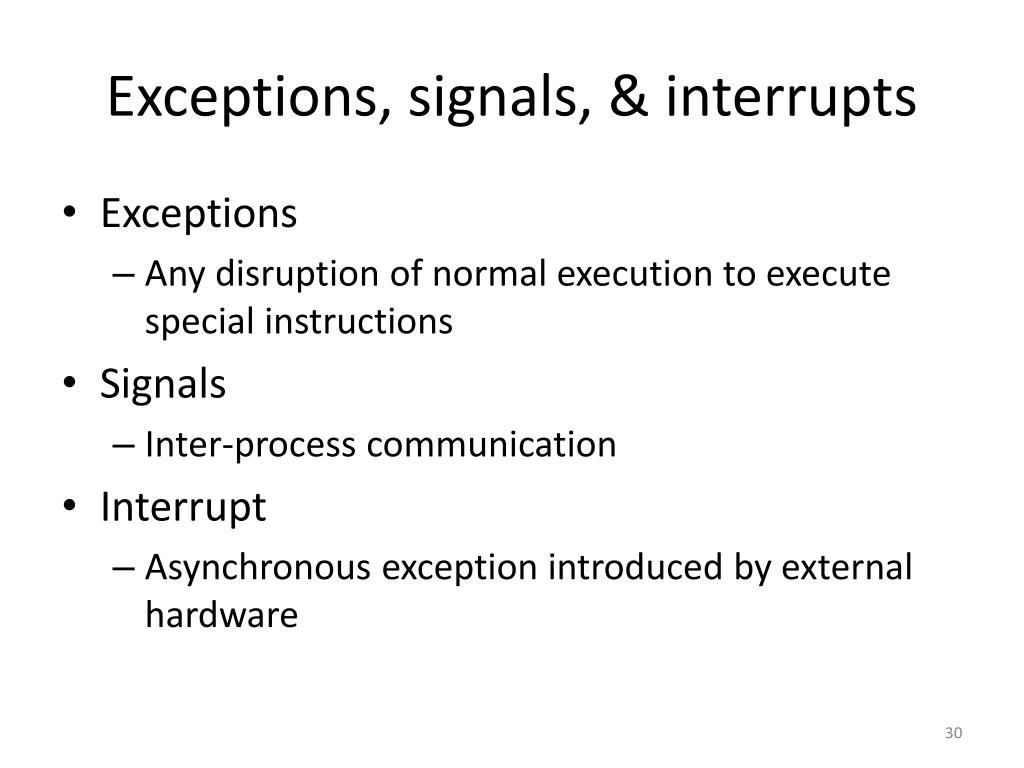 Exceptions, signals, & interrupts

• Exceptions
– Any disruption of normal execution to execute special instructions
• Signals
– Inter-process communication
• Interrupt
– Asynchronous exception introduced by external hardware

30